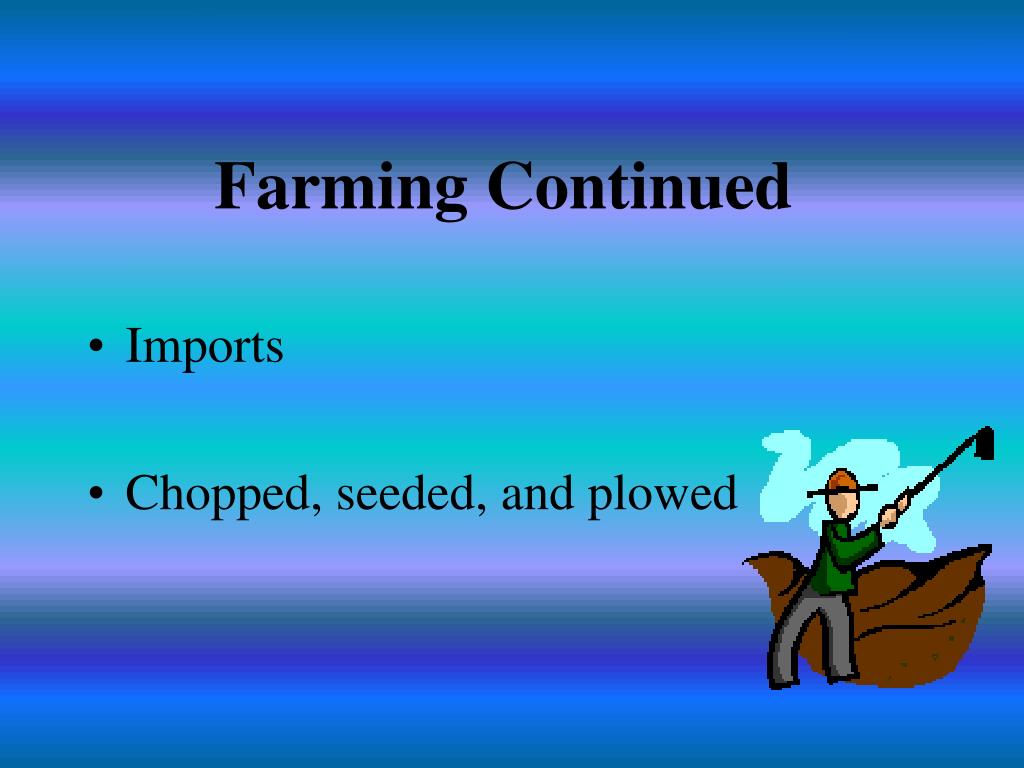 Farming Continued

• Imports

• Chopped, seeded, and plowed